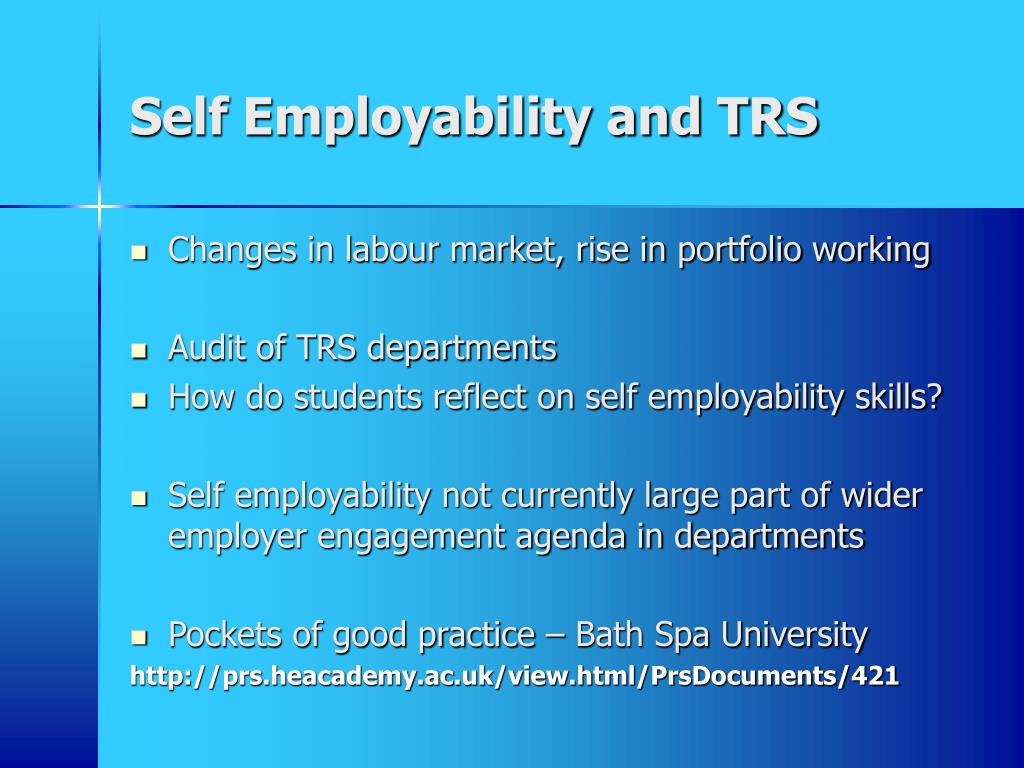 Self Employability and TRS

- Changes in labour market, rise in portfolio working

- Audit of TRS departments
- How do students reflect on self employability skills?

- Self employability not currently large part of wider employer engagement agenda in departments

- Pockets of good practice – Bath Spa University

http://prs.heacademy.ac.uk/view.html/PrsDocuments/421